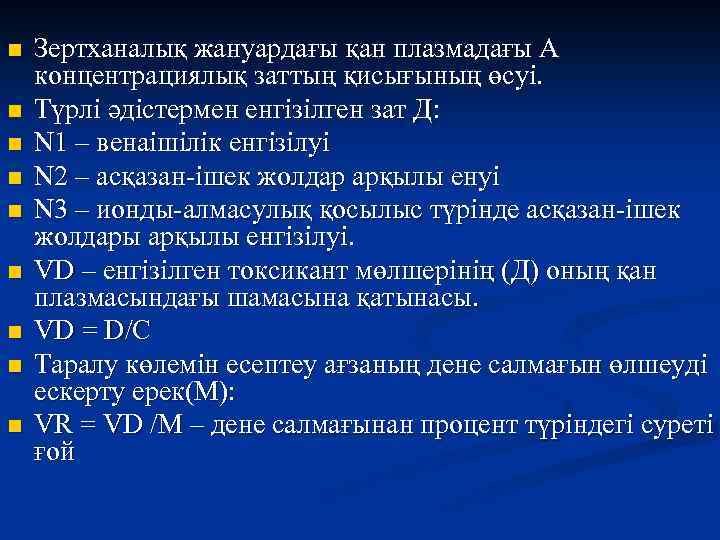 Зертханалық жануардағы қан плазмадағы А концентрациялық заттың қисығының өсуі.

Түрлі әдістермен енгізілген зат Д:

N1 – венаішілік енгізілуі

N2 – асқазан-ішек жолдар арқылы енуі

N3 – ионды-алмасулық қосылыс түрінде асқазан-ішек жолдары арқылы енгізілуі.

VD – енгізілген токсикант мөлшерінің (Д) оның қан плазмасындағы шамасына қатынасы.

VD = D/C

Таралу көлемін есептеу ағзаның дене салмағын өлшеуді ескерту ерек(М):

VR = VD /M – дене салмағынан процент түріндегі суреті ғой